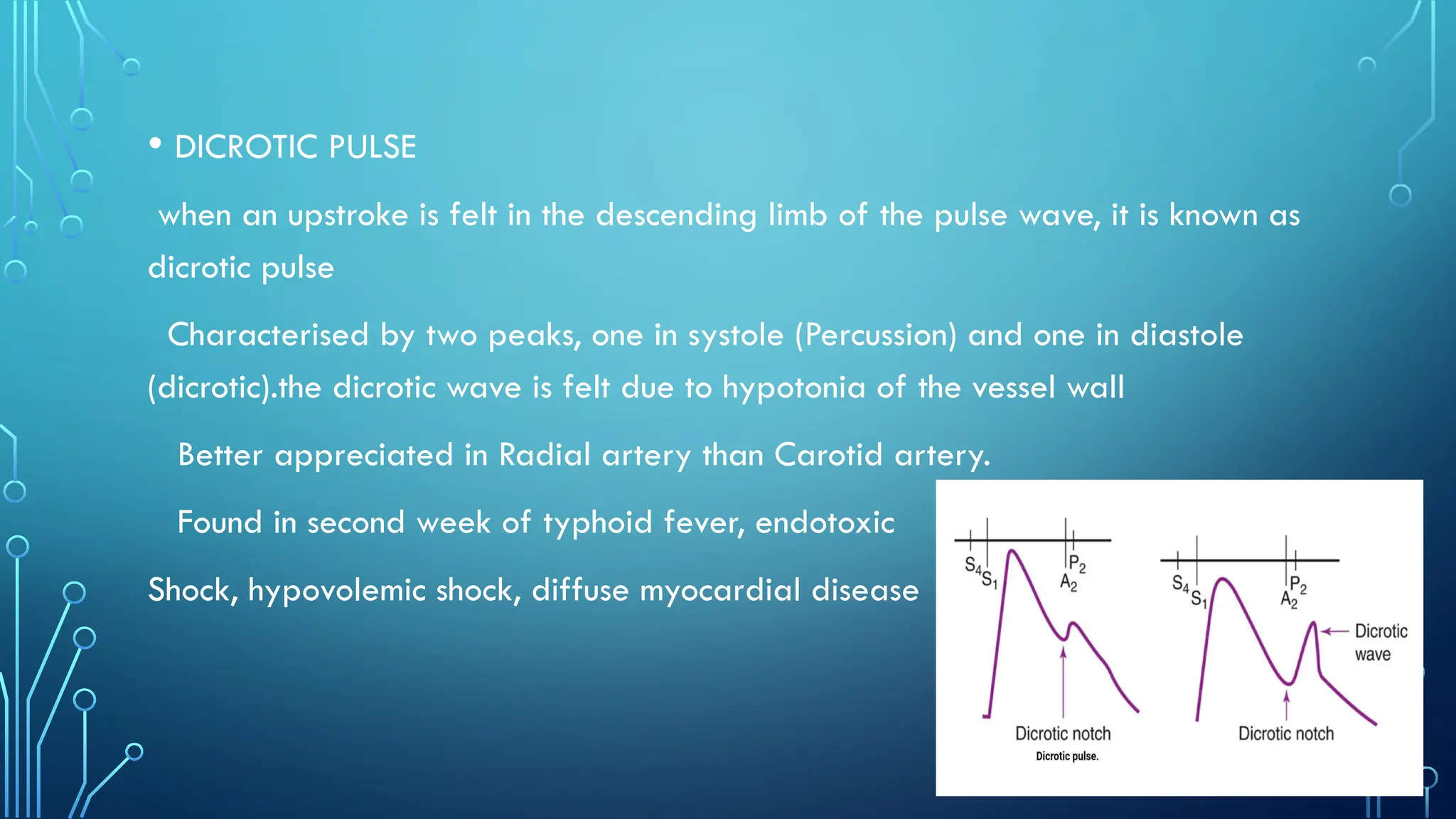 • DICROTIC PULSE

when an upstroke is felt in the descending limb of the pulse wave, it is known as dicrotic pulse

Characterised by two peaks, one in systole (Percussion) and one in diastole (dicrotic).the dicrotic wave is felt due to hypotonia of the vessel wall

Better appreciated in Radial artery than Carotid artery.

Found in second week of typhoid fever, endotoxic

Shock, hypovolemic shock, diffuse myocardial disease

$S_4$ $S_1$ $P_2$ $A_2$

Dicrotic notch

Dicrotic pulse.

$S_4$ $S_1$ $P_2$ $A_2$

Dicrotic wave

Dicrotic notch